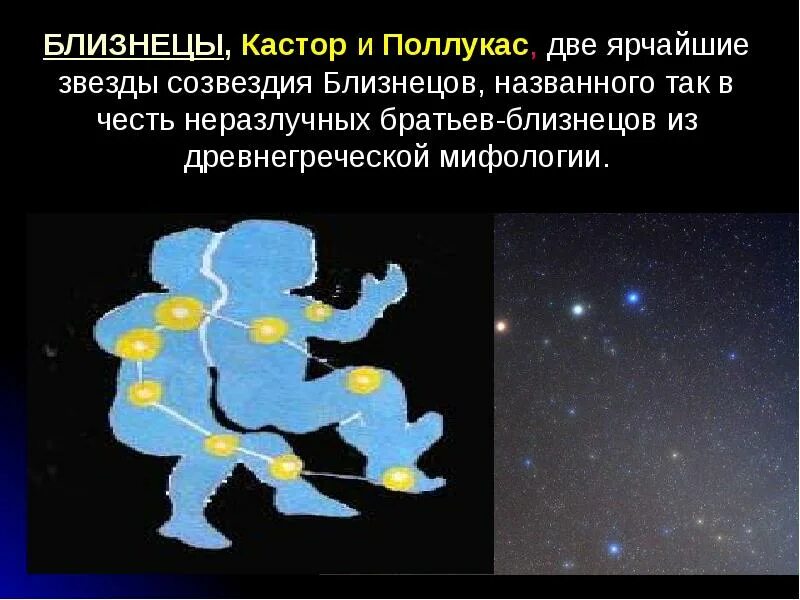 БЛИЗНЕЦЫ, Кастор и Поллукас, две ярчайшие звезды созвездия Близнецов, названного так в честь неразлучных братьев-близнецов из древнегреческой мифологии.